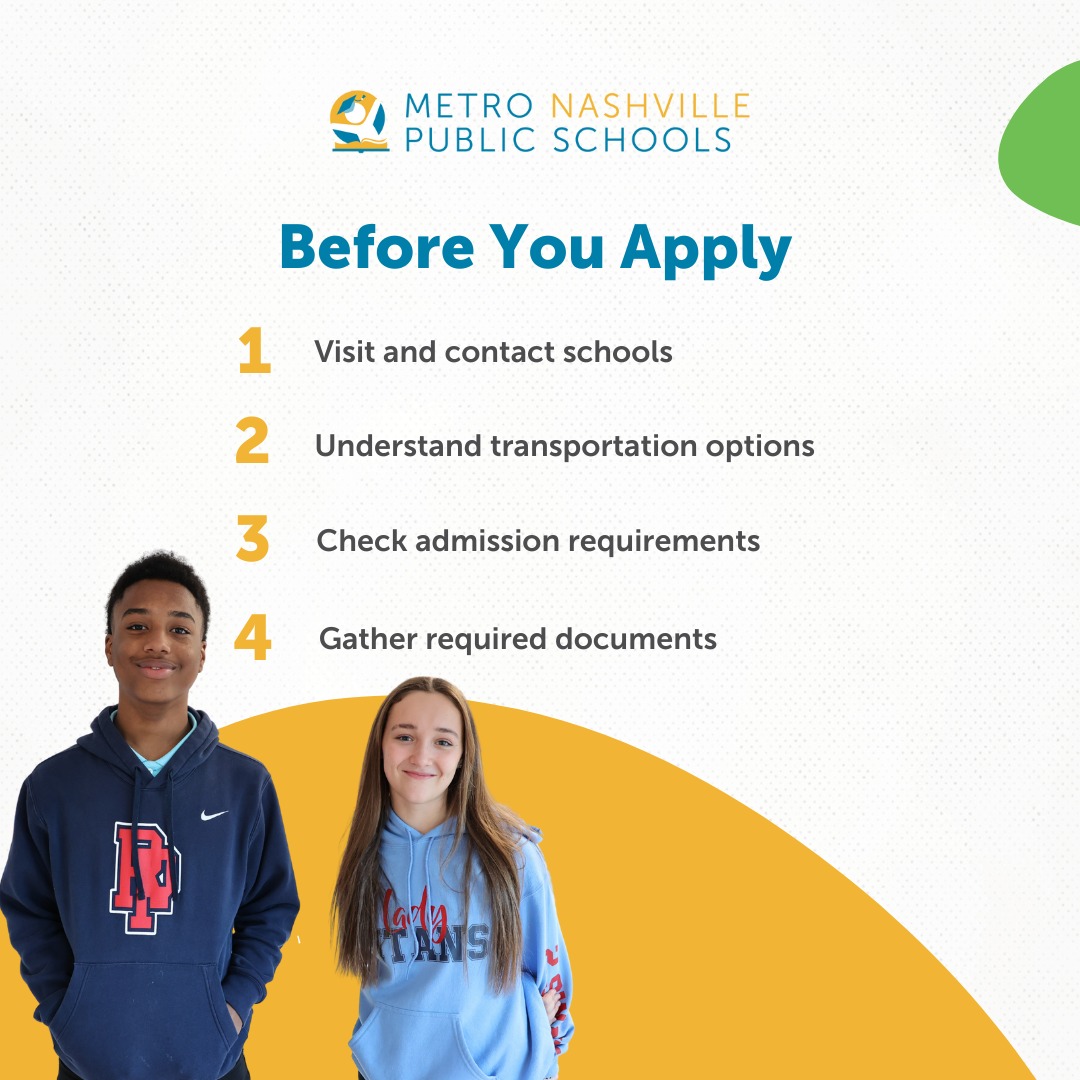 METRO NASHVILLE
PUBLIC SCHOOLS

Before You Apply

1 Visit and contact schools

2 Understand transportation options

3 Check admission requirements

4 Gather required documents

Lady
TITANS